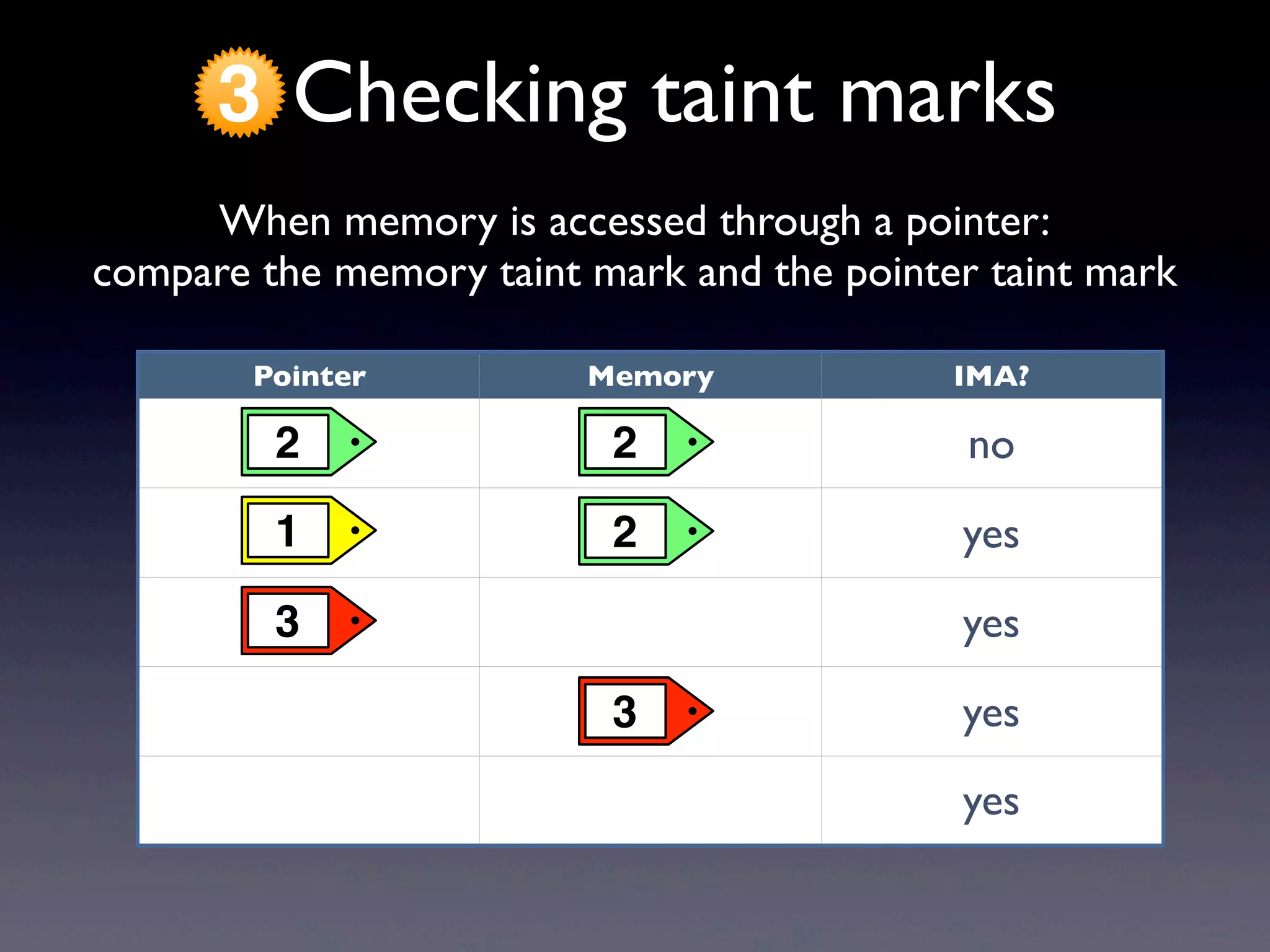 3 Checking taint marks

When memory is accessed through a pointer:
compare the memory taint mark and the pointer taint mark

| Pointer | Memory | IMA? |
|---|---|---|
| 2 | 2 | no |
| 1 | 2 | yes |
| 3 | | yes |
| | 3 | yes |
| | | yes |